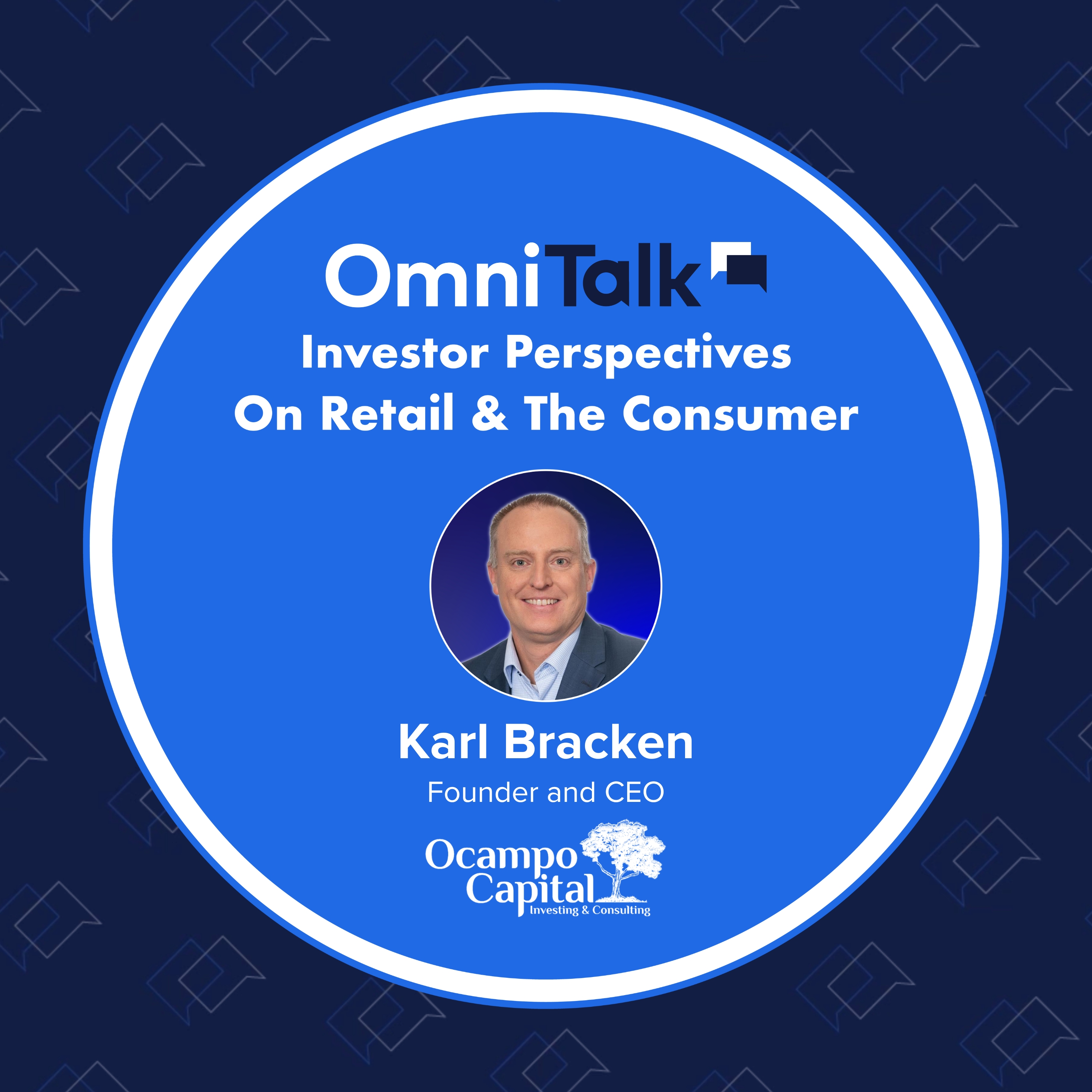 OmniTalk

Investor Perspectives On Retail & The Consumer

Karl Bracken

Founder and CEO

Ocampo Capital
Investing & Consulting